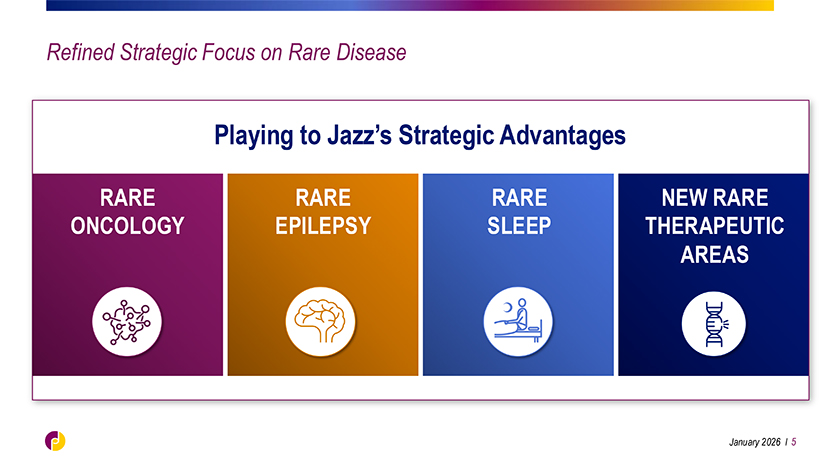 Refined Strategic Focus on Rare Disease

Playing to Jazz's Strategic Advantages

RARE ONCOLOGY

RARE EPILEPSY

RARE SLEEP

NEW RARE THERAPEUTIC AREAS

January 2026 | 5